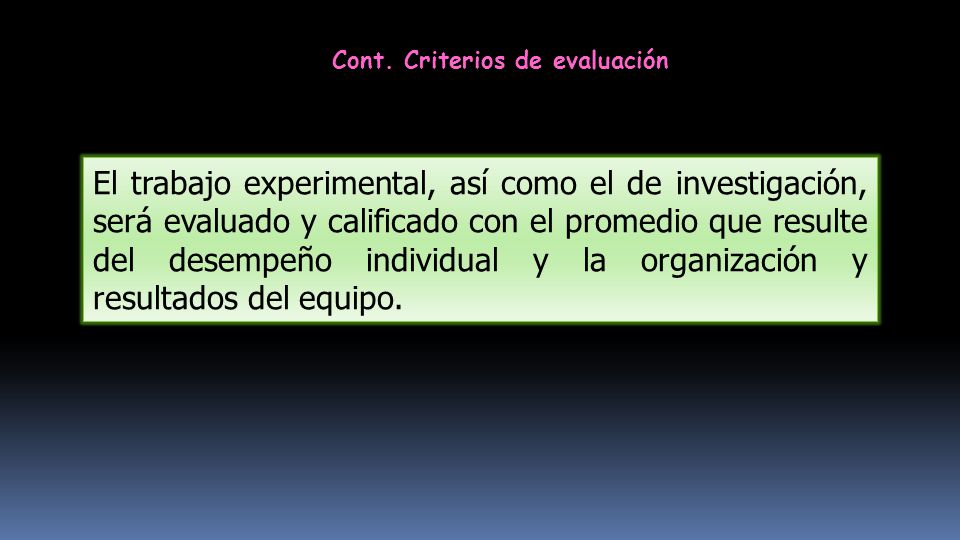 Cont. Criterios de evaluación

El trabajo experimental, así como el de investigación, será evaluado y calificado con el promedio que resulte del desempeño individual y la organización y resultados del equipo.